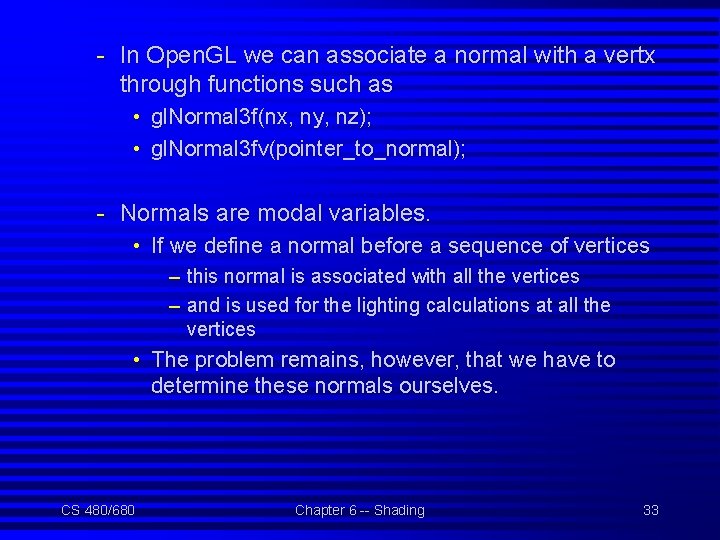 - In OpenGL we can associate a normal with a vertx through functions such as

• glNormal3f(nx, ny, nz);

• glNormal3fv(pointer_to_normal);

- Normals are modal variables.

• If we define a normal before a sequence of vertices

– this normal is associated with all the vertices

– and is used for the lighting calculations at all the vertices

• The problem remains, however, that we have to determine these normals ourselves.

CS 480/680

Chapter 6 -- Shading

33